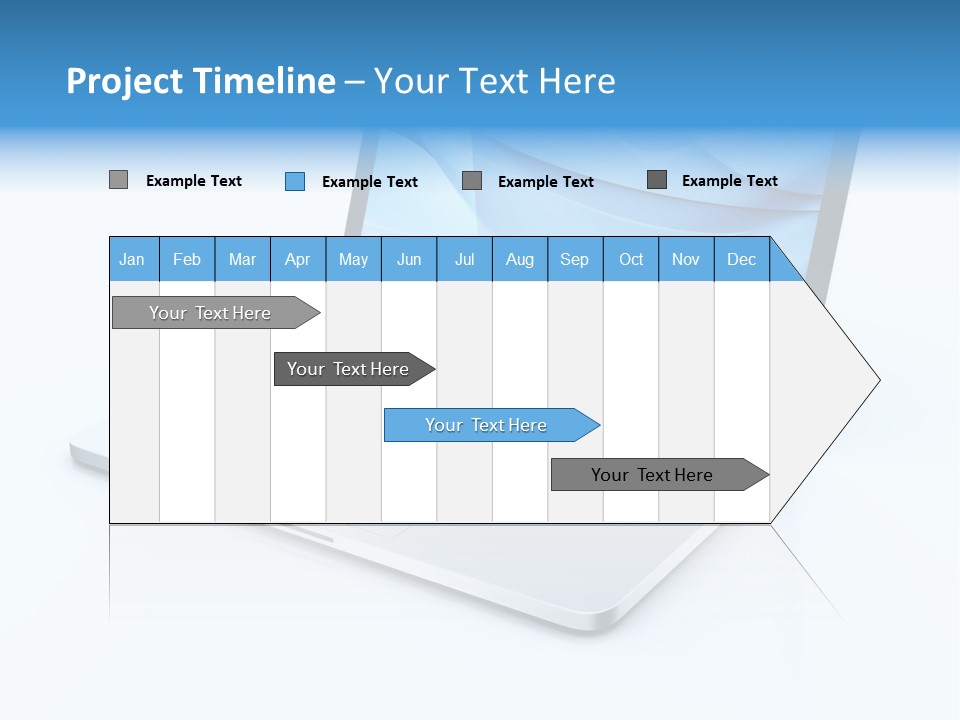 Project Timeline – Your Text Here

Example Text
Example Text
Example Text
Example Text

| Jan | Feb | Mar | Apr | May | Jun | Jul | Aug | Sep | Oct | Nov | Dec |
|---|---|---|---|---|---|---|---|---|---|---|---|

Your Text Here
Your Text Here
Your Text Here
Your Text Here